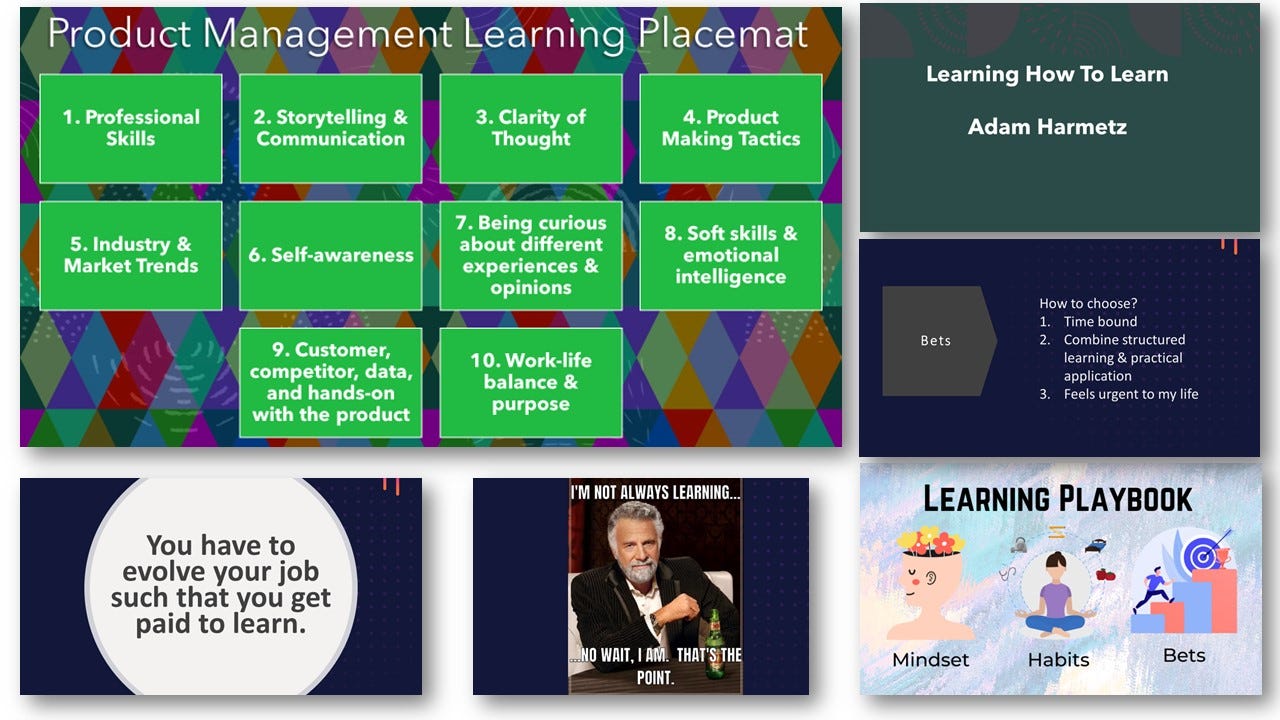 Product Management Learning Placemat

1. Professional Skills

2. Storytelling & Communication

3. Clarity of Thought

4. Product Making Tactics

5. Industry & Market Trends

6. Self-awareness

7. Being curious about different experiences & opinions

8. Soft skills & emotional intelligence

9. Customer, competitor, data, and hands-on with the product

10. Work-life balance & purpose

Learning How To Learn

Adam Harmetz

Bets

How to choose?
1. Time bound
2. Combine structured learning & practical application
3. Feels urgent to my life

You have to evolve your job such that you get paid to learn.

I'M NOT ALWAYS LEARNING...

...NO WAIT, I AM. THAT'S THE POINT.

LEARNING PLAYBOOK

Mindset

Habits

Bets